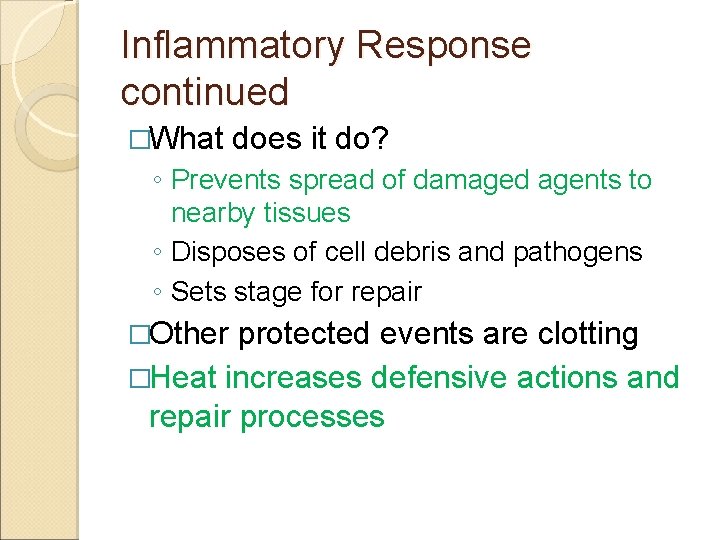 Inflammatory Response continued

□What does it do?

◦ Prevents spread of damaged agents to nearby tissues

◦ Disposes of cell debris and pathogens

◦ Sets stage for repair

□Other protected events are clotting

□Heat increases defensive actions and repair processes